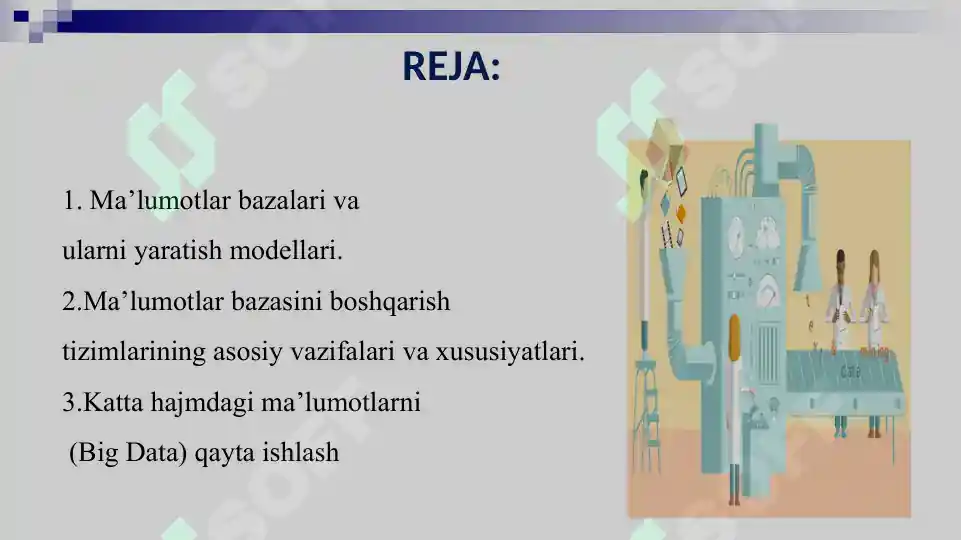 REJA:

1. Ma’lumotlar bazalari va ularni yaratish modellari.
2.Ma’lumotlar bazasini boshqarish tizimlarining asosiy vazifalari va xususiyatlari.
3.Katta hajmdagi ma’lumotlarni (Big Data) qayta ishlash